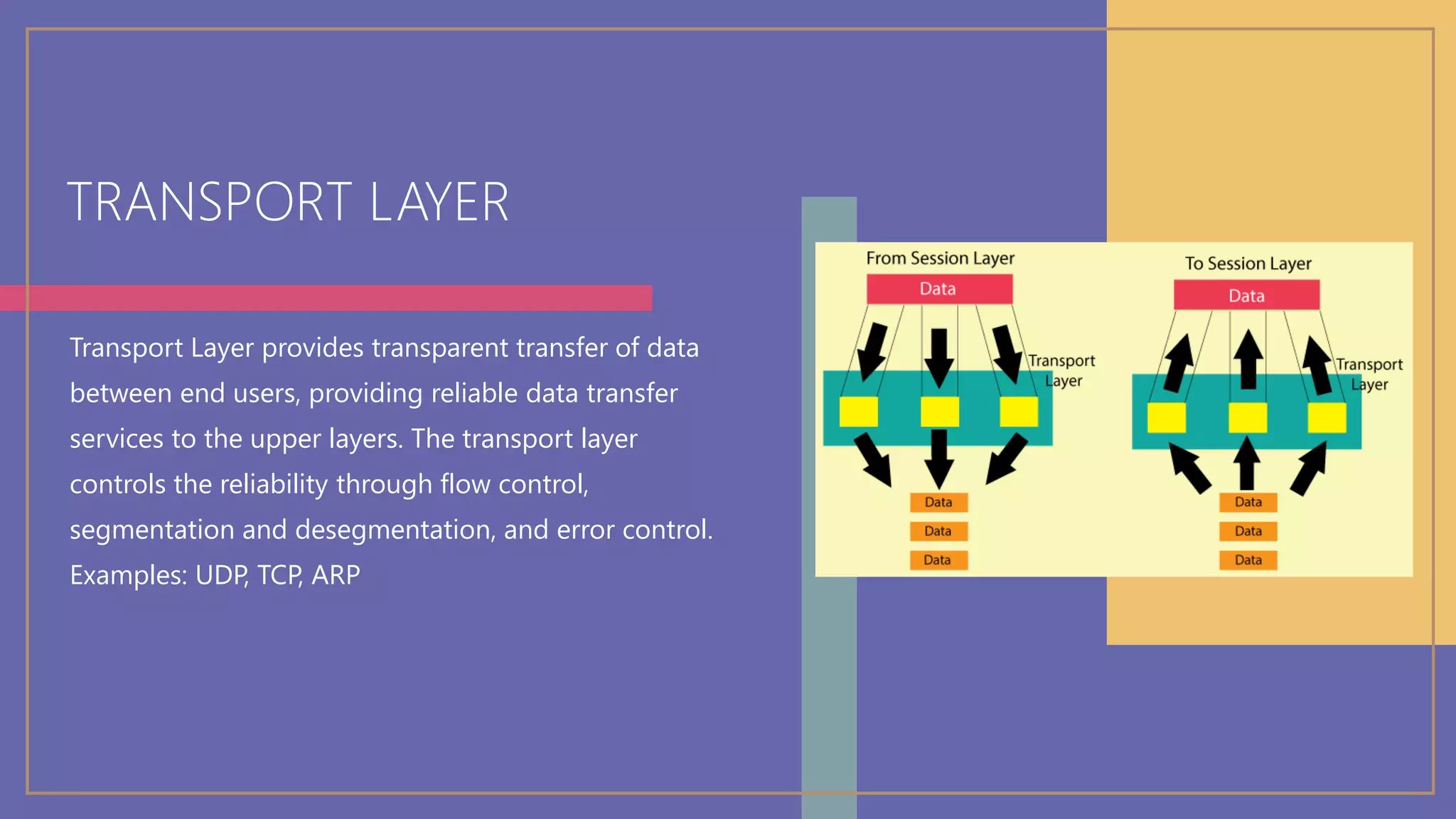 TRANSPORT LAYER

Transport Layer provides transparent transfer of data between end users, providing reliable data transfer services to the upper layers. The transport layer controls the reliability through flow control, segmentation and desegmentation, and error control. Examples: UDP, TCP, ARP

From Session Layer
Data
Transport Layer
Data
Data
Data

To Session Layer
Data
Transport Layer
Data
Data
Data